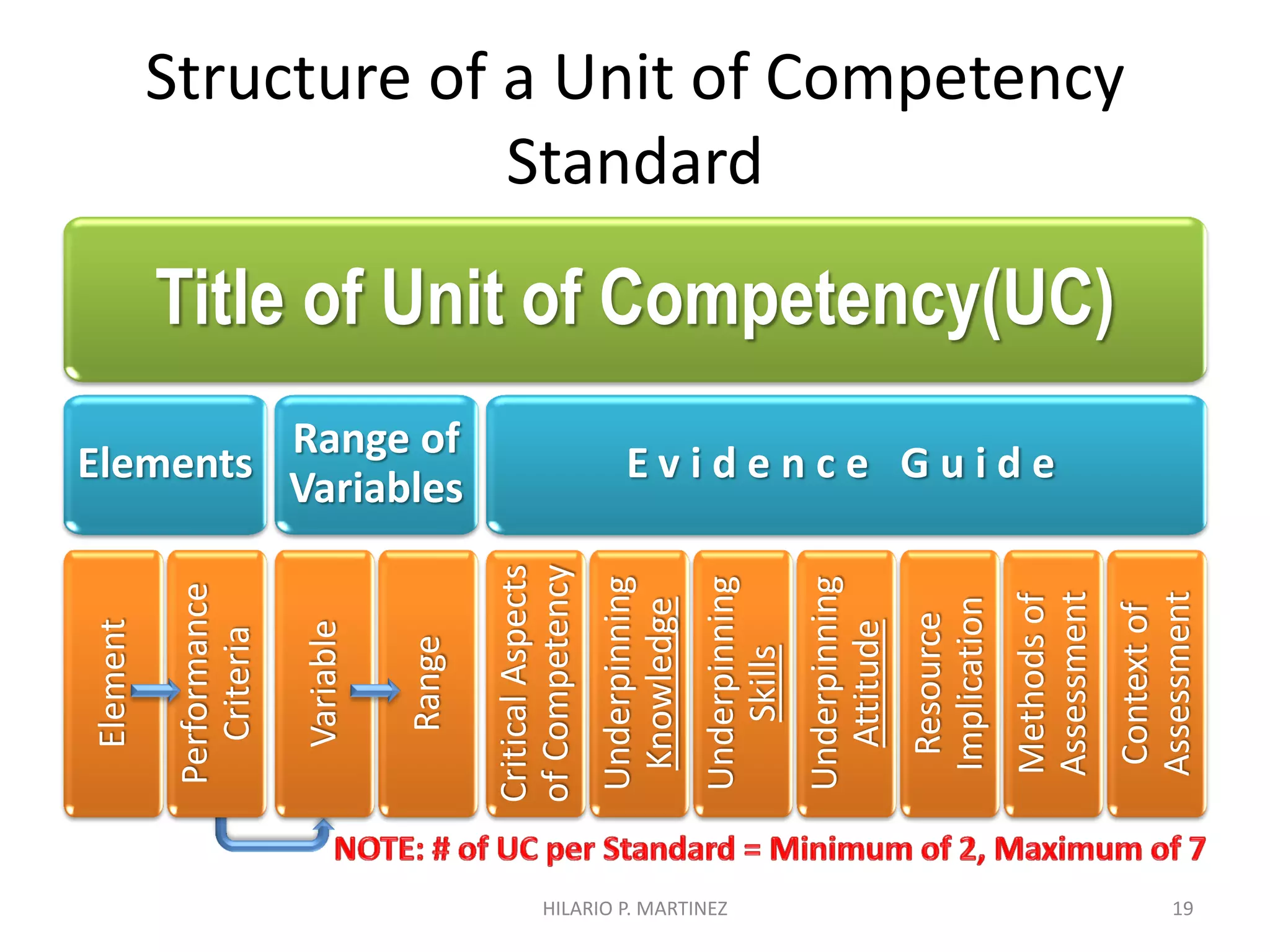 Structure of a Unit of Competency Standard

Title of Unit of Competency(UC)

Elements

Range of Variables

Evidence Guide

Element

Performance Criteria

Variable

Range

Critical Aspects of Competency

Underpinning Knowledge

Underpinning Skills

Underpinning Attitude

Resource Implication

Methods of Assessment

Context of Assessment

NOTE: # of UC per Standard = Minimum of 2, Maximum of 7

HILARIO P. MARTINEZ

19